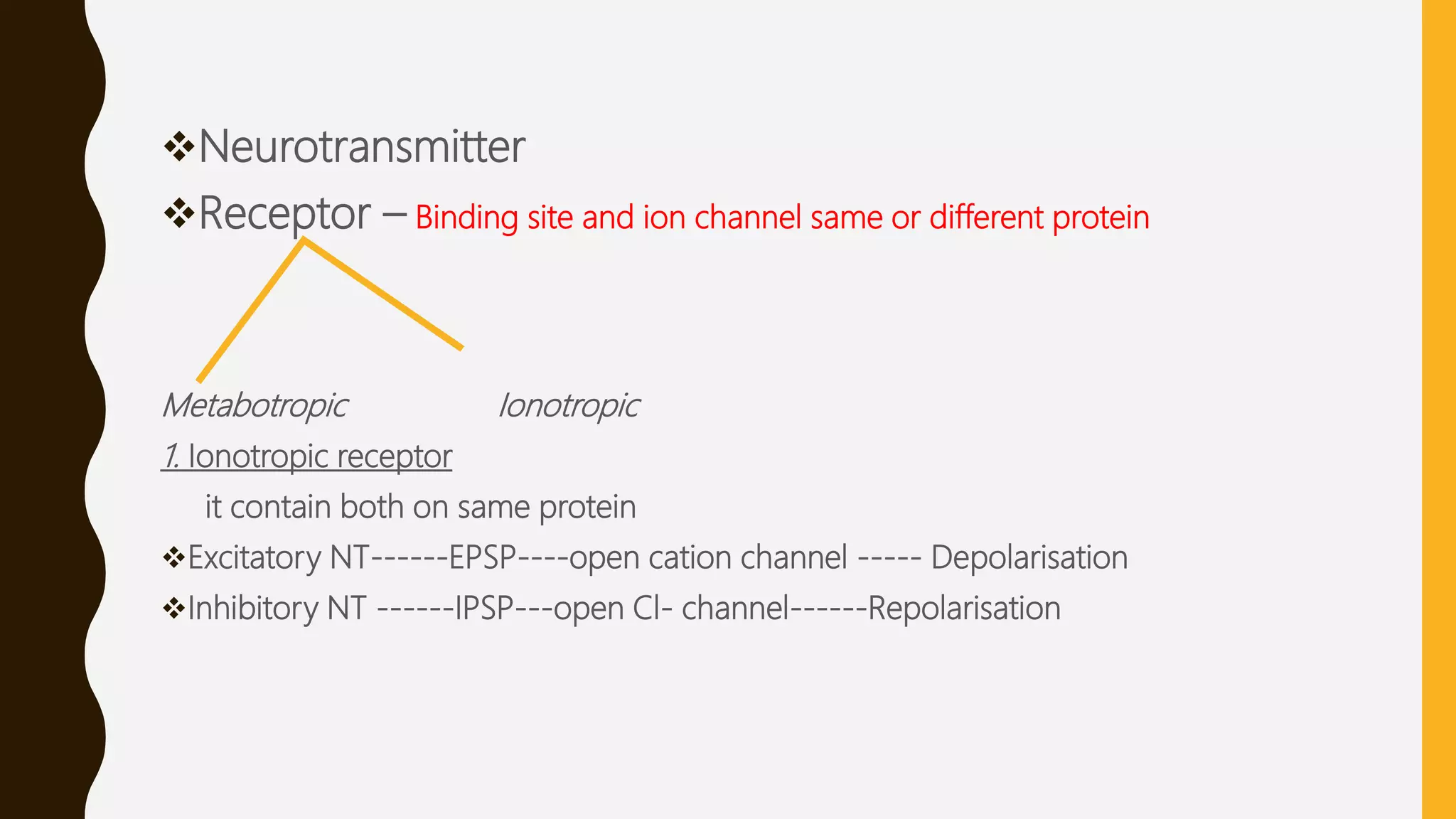 ❖Neurotransmitter
❖Receptor – Binding site and ion channel same or different protein

Metabotropic Ionotropic

1. Ionotropic receptor
it contain both on same protein
❖Excitatory NT------EPSP----open cation channel ----- Depolarisation
❖Inhibitory NT ------IPSP---open Cl- channel------Repolarisation